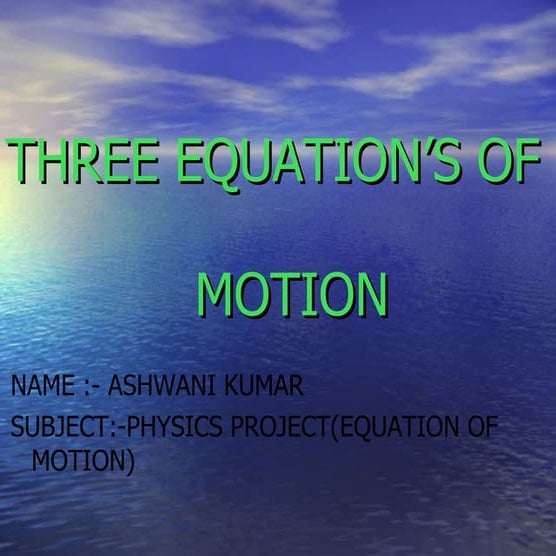 THREE EQUATION'S OF

MOTION

NAME :- ASHWANI KUMAR

SUBJECT:-PHYSICS PROJECT(EQUATION OF MOTION)